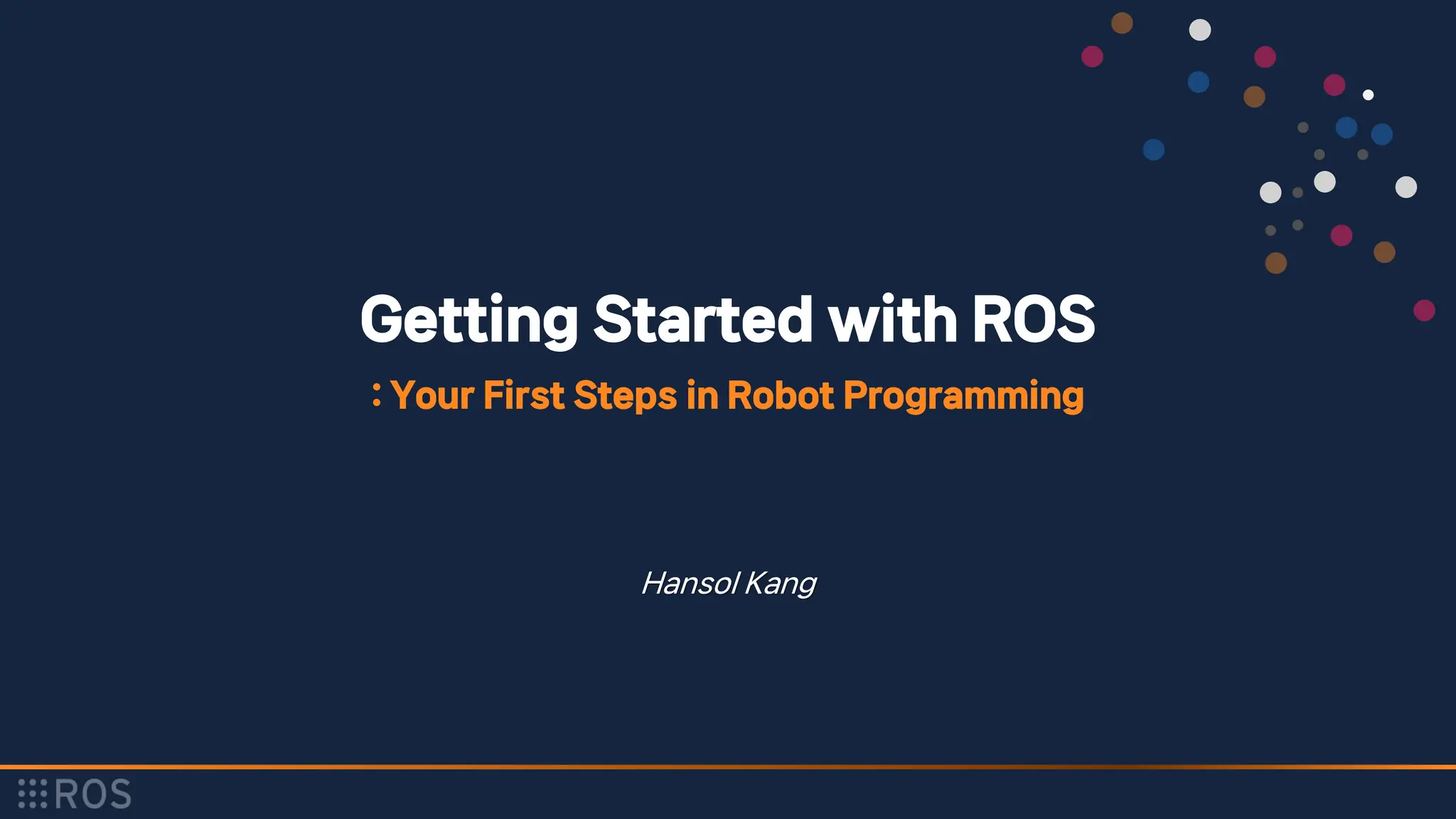 Getting Started with ROS
: Your First Steps in Robot Programming

Hansol Kang

ROS